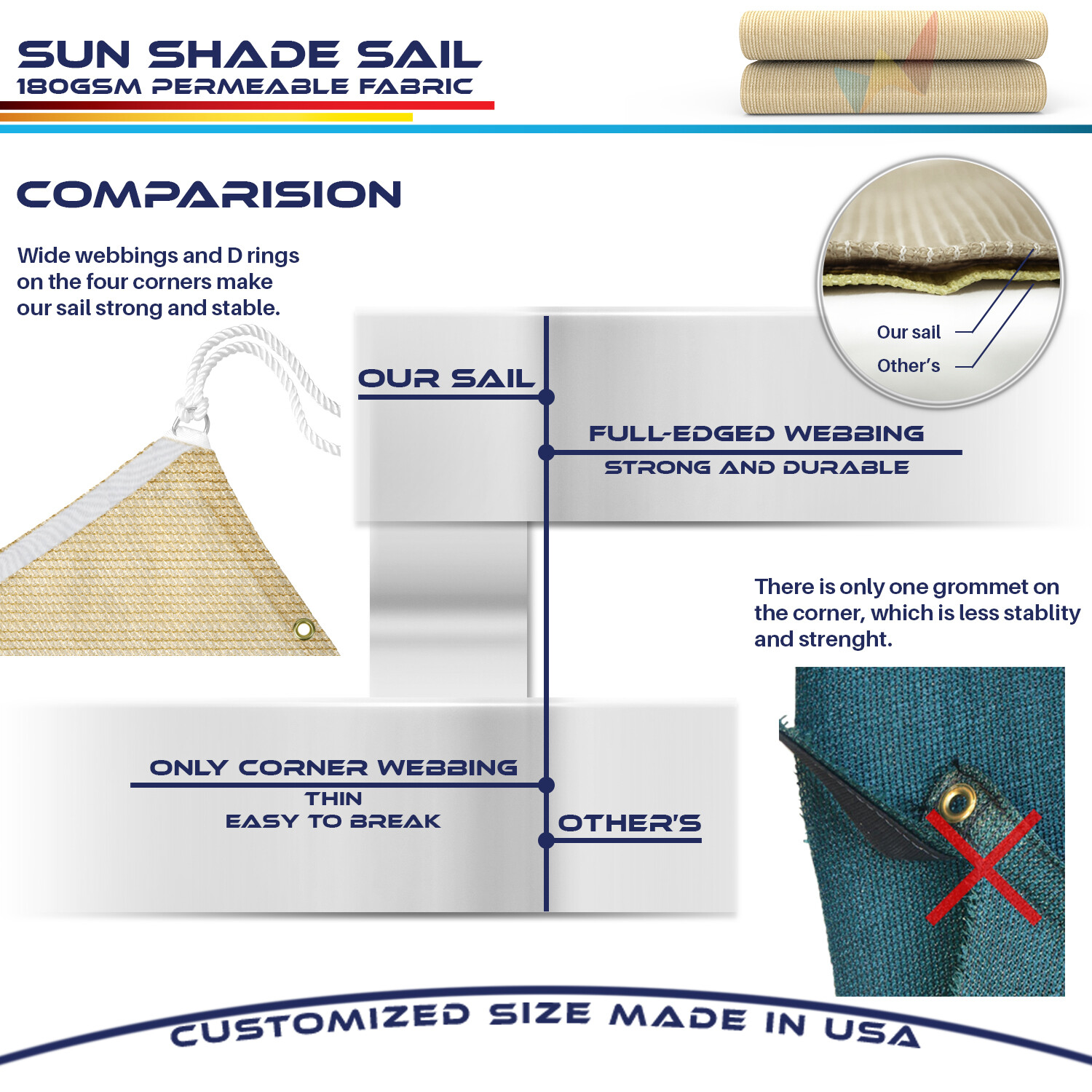 SUN SHADE SAIL
180GSM PERMEABLE FABRIC

COMPARISION

Wide webbings and D rings on the four corners make our sail strong and stable.

Our sail
Other's

OUR SAIL

FULL-EDGED WEBBING
STRONG AND DURABLE

There is only one grommet on the corner, which is less stablity and strenght.

ONLY CORNER WEBBING
THIN
EASY TO BREAK

OTHER'S

CUSTOMIZED SIZE MADE IN USA